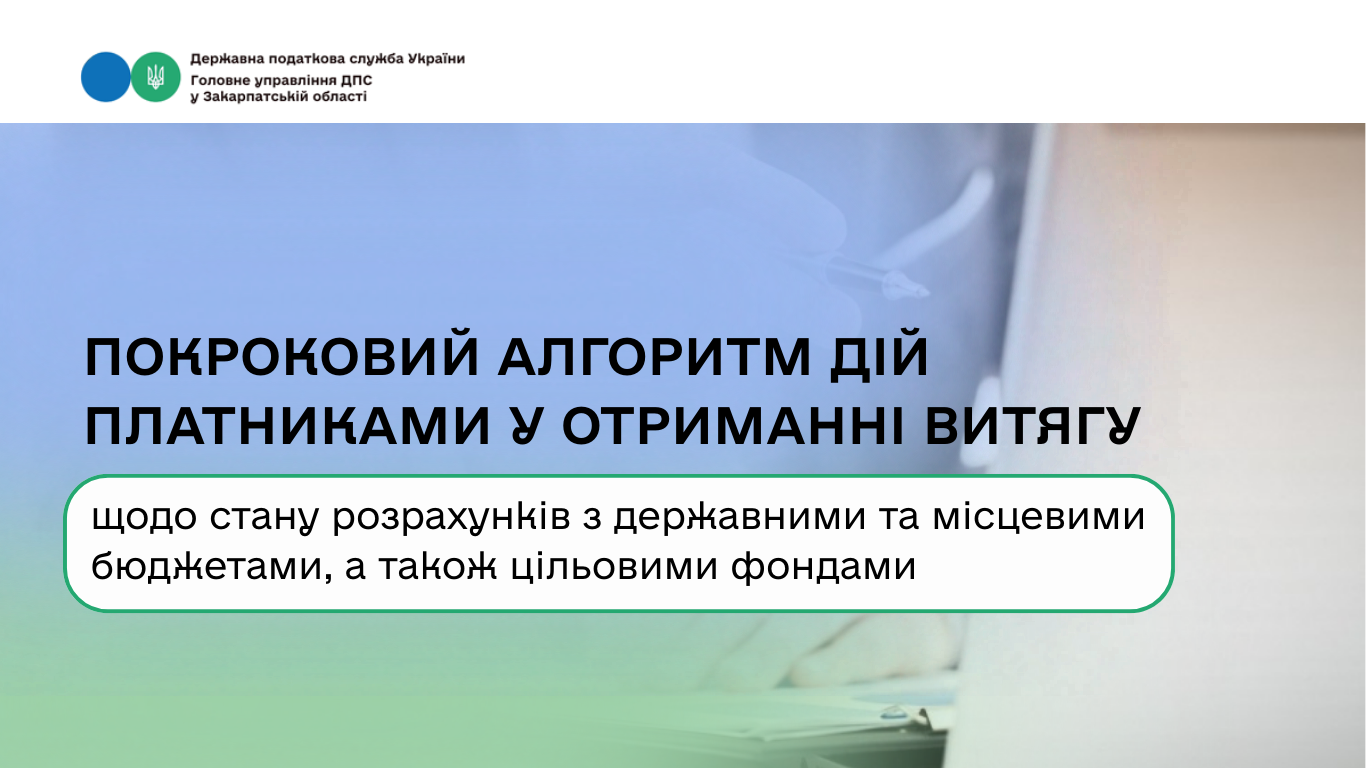 Державна податкова служба України
Головне управління ДПС
у Закарпатській області

ПОКРОКОВИЙ АЛГОРИТМ ДІЙ ПЛАТНИКАМИ У ОТРИМАННІ ВИТЯГУ

щодо стану розрахунків з державними та місцевими бюджетами, а також цільовими фондами